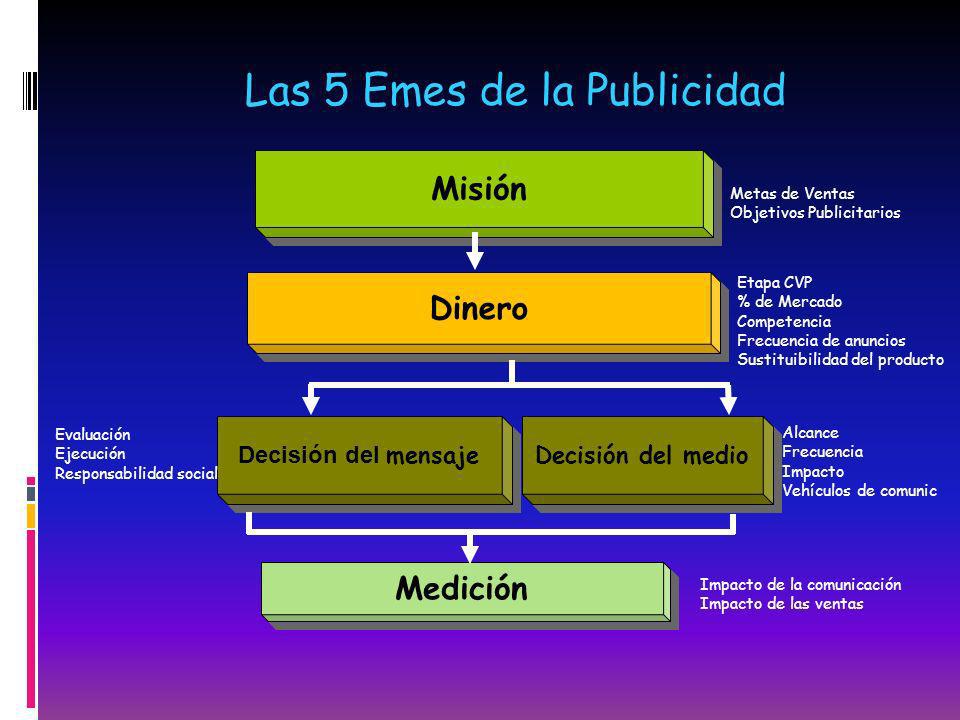 Las 5 Emes de la Publicidad

Misión

Metas de Ventas
Objetivos Publicitarios

Dinero

Etapa CVP
% de Mercado
Competencia
Frecuencia de anuncios
Sustituibilidad del producto

Evaluación
Ejecución
Responsabilidad social

Decisión del mensaje

Decisión del medio

Alcance
Frecuencia
Impacto
Vehículos de comunic

Medición

Impacto de la comunicación
Impacto de las ventas